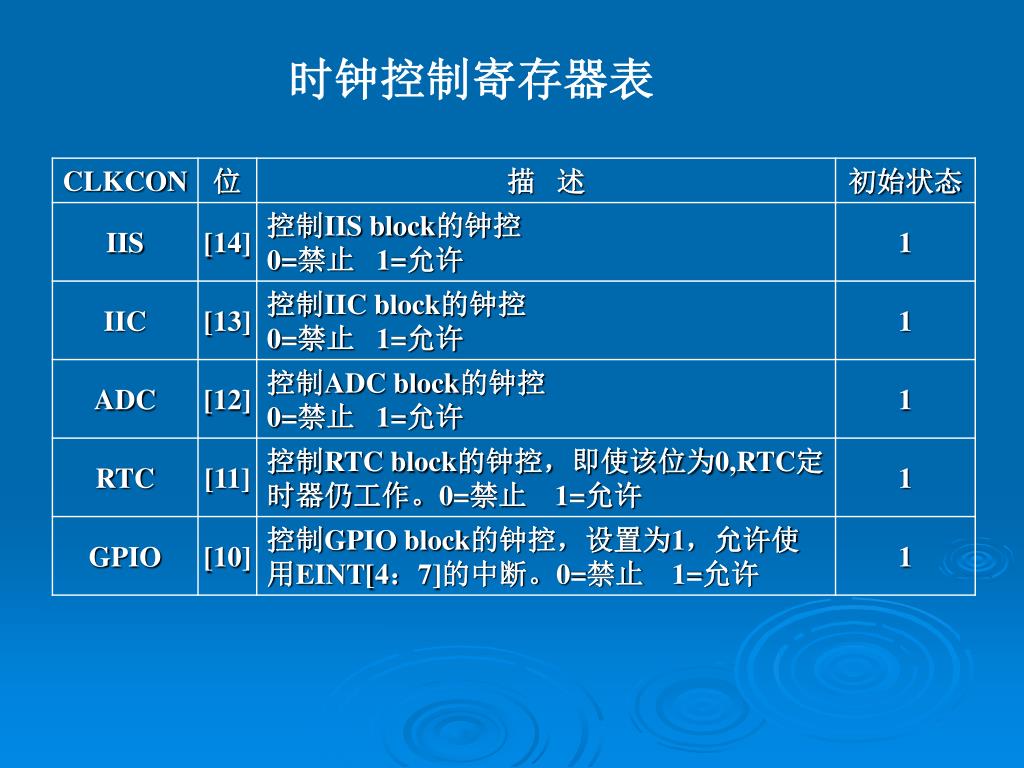 时钟控制寄存器表

| CLKCON | 位 | 描 述 | 初始状态 |
|---|---|---|---|
| IIS | [14] | 控制IIS block的钟控 0=禁止 1=允许 | 1 |
| IIC | [13] | 控制IIC block的钟控 0=禁止 1=允许 | 1 |
| ADC | [12] | 控制ADC block的钟控 0=禁止 1=允许 | 1 |
| RTC | [11] | 控制RTC block的钟控，即使该位为0,RTC定时器仍工作。0=禁止 1=允许 | 1 |
| GPIO | [10] | 控制GPIO block的钟控，设置为1，允许使用EINT[4：7]的中断。0=禁止 1=允许 | 1 |